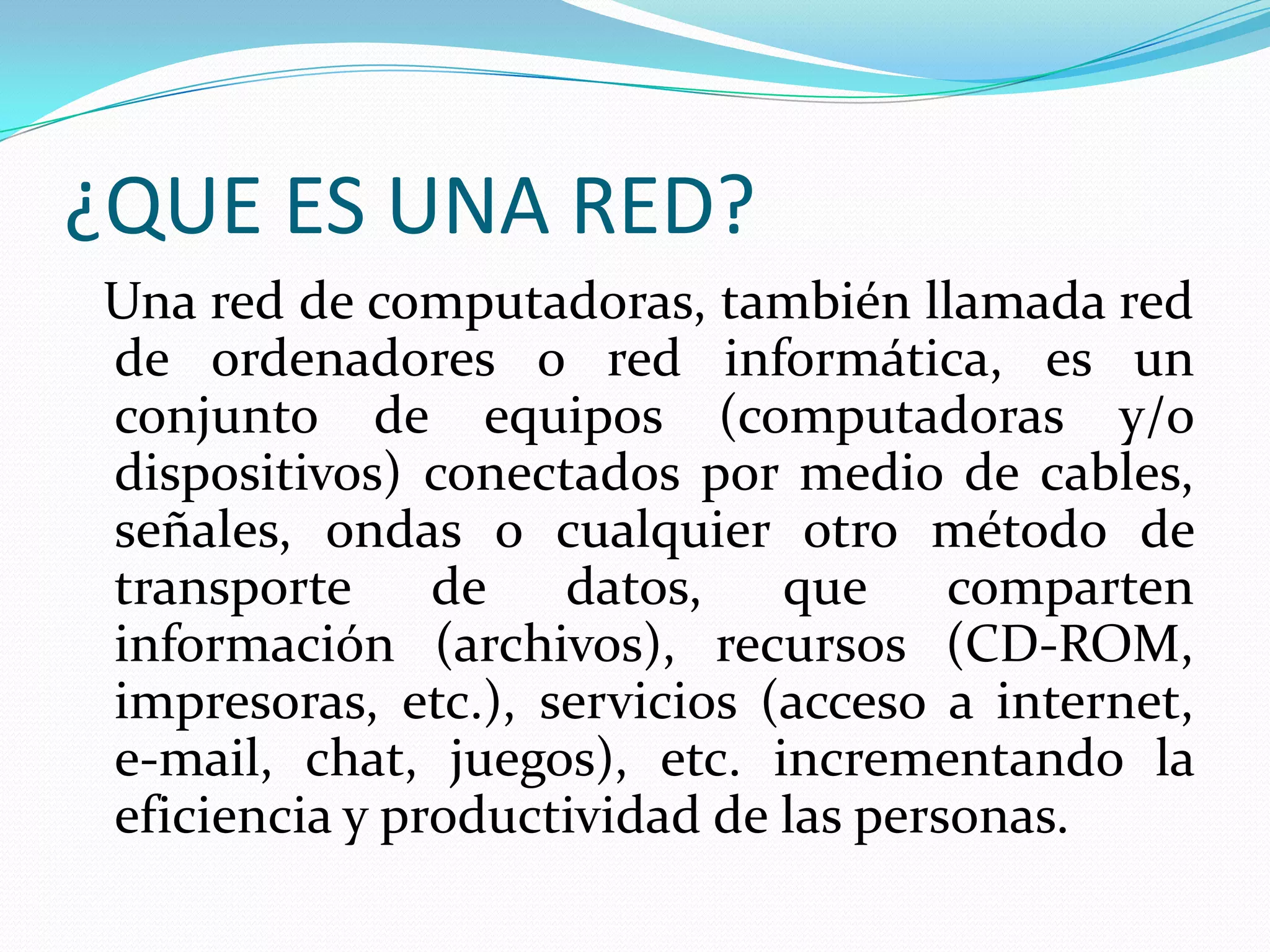 ¿QUE ES UNA RED?

Una red de computadoras, también llamada red de ordenadores o red informática, es un conjunto de equipos (computadoras y/o dispositivos) conectados por medio de cables, señales, ondas o cualquier otro método de transporte de datos, que comparten información (archivos), recursos (CD-ROM, impresoras, etc.), servicios (acceso a internet, e-mail, chat, juegos), etc. incrementando la eficiencia y productividad de las personas.